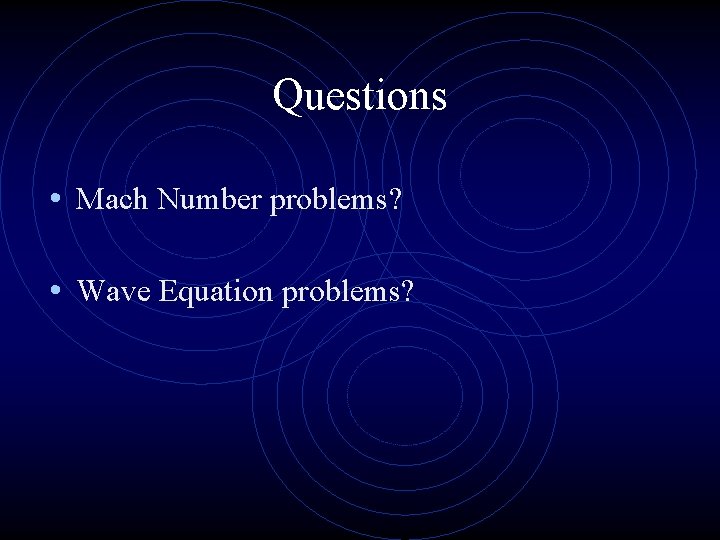 Questions

• Mach Number problems?

• Wave Equation problems?